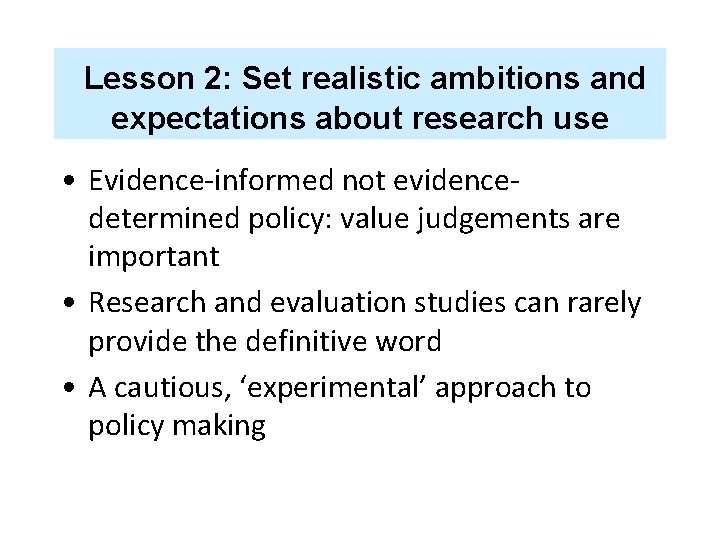 Lesson 2: Set realistic ambitions and expectations about research use

• Evidence-informed not evidence-determined policy: value judgements are important

• Research and evaluation studies can rarely provide the definitive word

• A cautious, ‘experimental’ approach to policy making